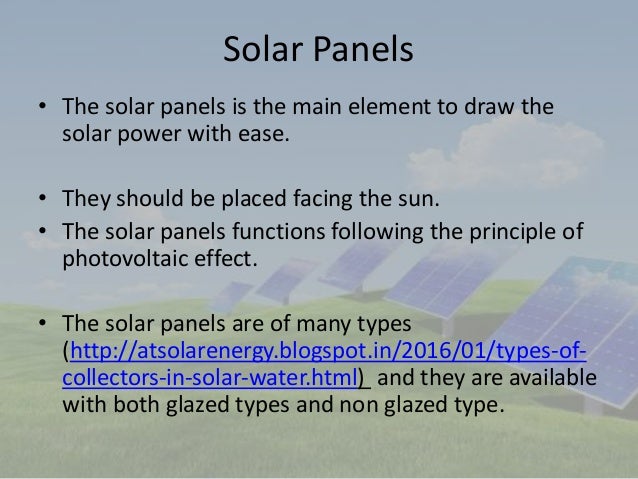 Solar Panels

• The solar panels is the main element to draw the solar power with ease.

• They should be placed facing the sun.
• The solar panels functions following the principle of photovoltaic effect.

• The solar panels are of many types (http://atsolarenergy.blogspot.in/2016/01/types-of-collectors-in-solar-water.html) and they are available with both glazed types and non glazed type.